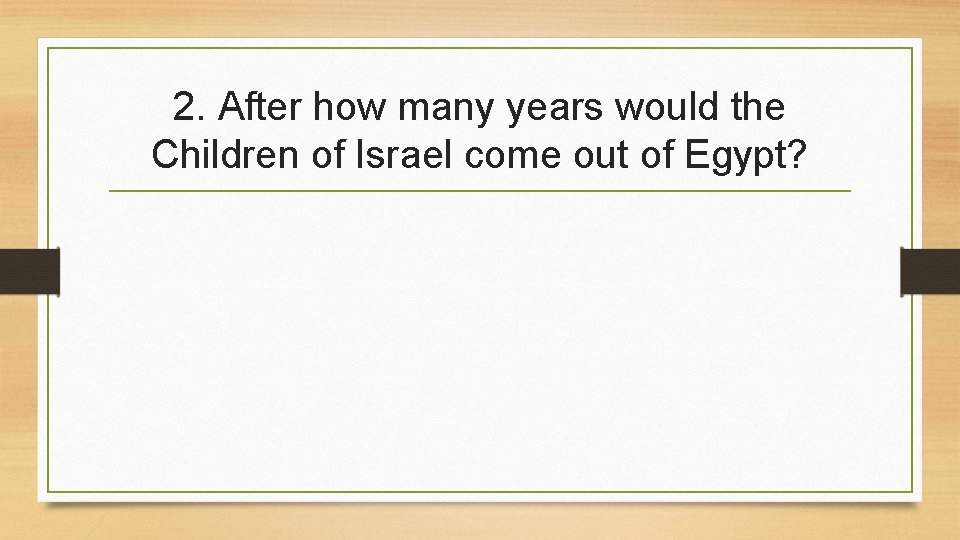 2. After how many years would the Children of Israel come out of Egypt?